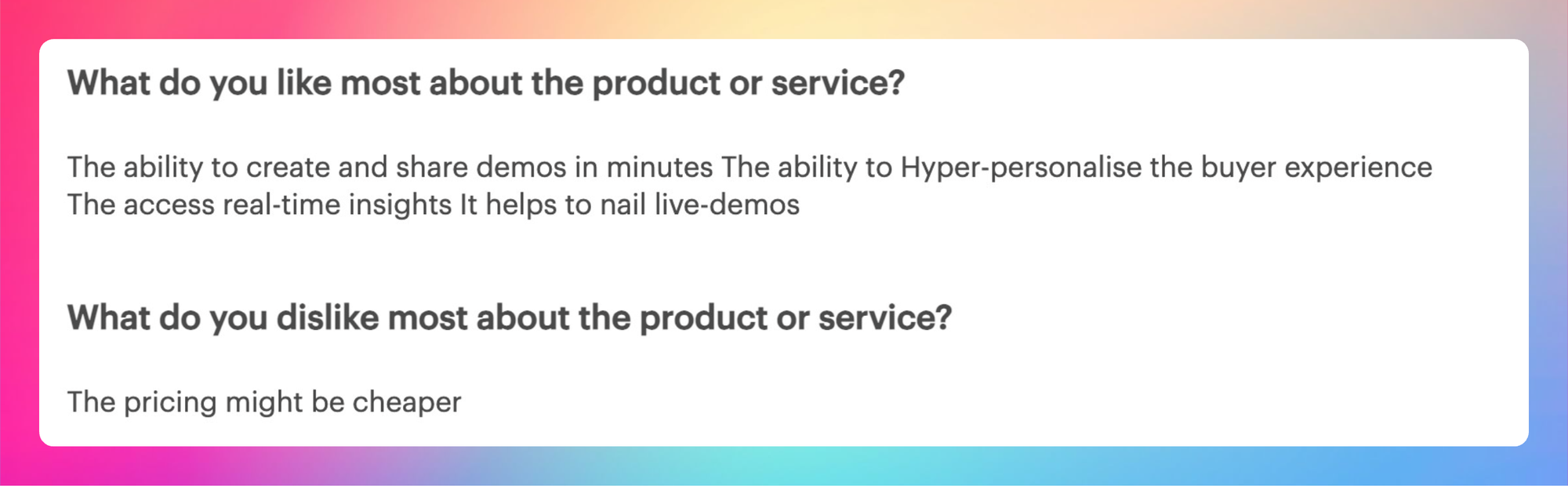 What do you like most about the product or service?

The ability to create and share demos in minutes The ability to Hyper-personalise the buyer experience The access real-time insights It helps to nail live-demos

What do you dislike most about the product or service?

The pricing might be cheaper